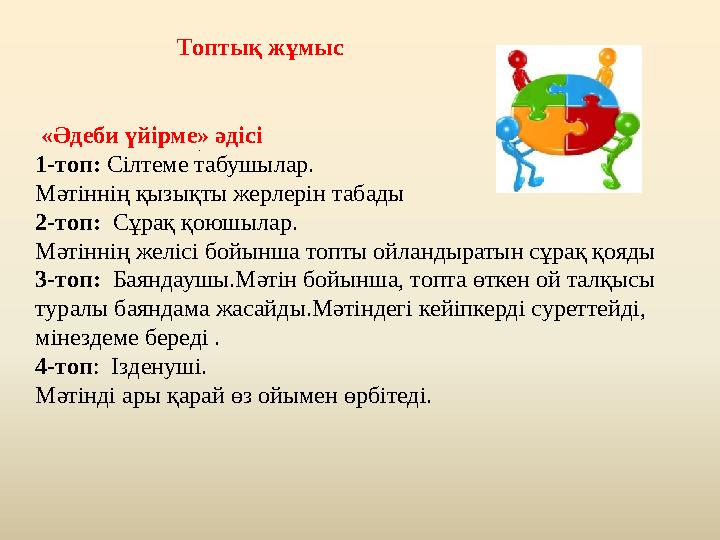 Топтық жұмыс

«Әдеби үйірме» әдісі
1-топ: Сілтеме табушылар.
Мәтіннің қызықты жерлерін табады
2-топ: Сұрақ қоюшылар.
Мәтіннің желісі бойынша топты ойландыратын сұрақ қояды
3-топ: Баяндаушы.Мәтін бойынша, топта өткен ой талқысы туралы баяндама жасайды.Мәтіндегі кейіпкерді суреттейді, мінездеме береді .
4-топ: Ізденуші.
Мәтінді ары қарай өз ойымен өрбітеді.